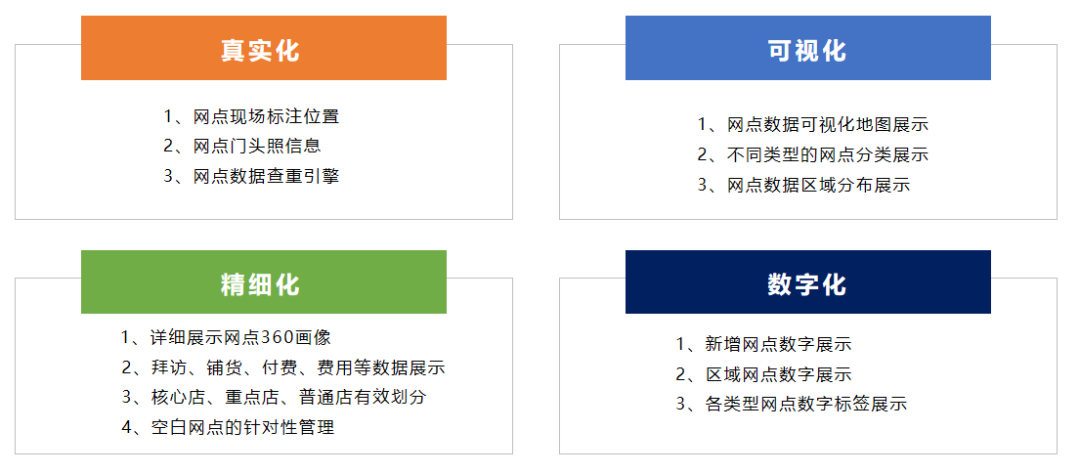 真实化

1、网点现场标注位置
2、网点门头照信息
3、网点数据查重引擎

可视化

1、网点数据可视化地图展示
2、不同类型的网点分类展示
3、网点数据区域分布展示

精细化

1、详细展示网点360画像
2、拜访、铺货、付费、费用等数据展示
3、核心店、重点店、普通店有效划分
4、空白网点的针对性管理

数字化

1、新增网点数字展示
2、区域网点数字展示
3、各类型网点数字标签展示